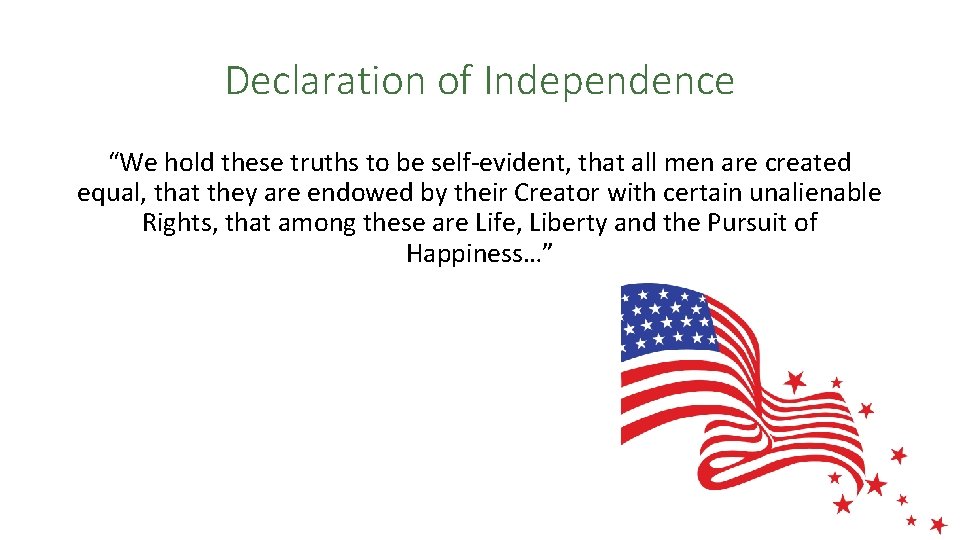 Declaration of Independence

"We hold these truths to be self-evident, that all men are created equal, that they are endowed by their Creator with certain unalienable Rights, that among these are Life, Liberty and the Pursuit of Happiness…"